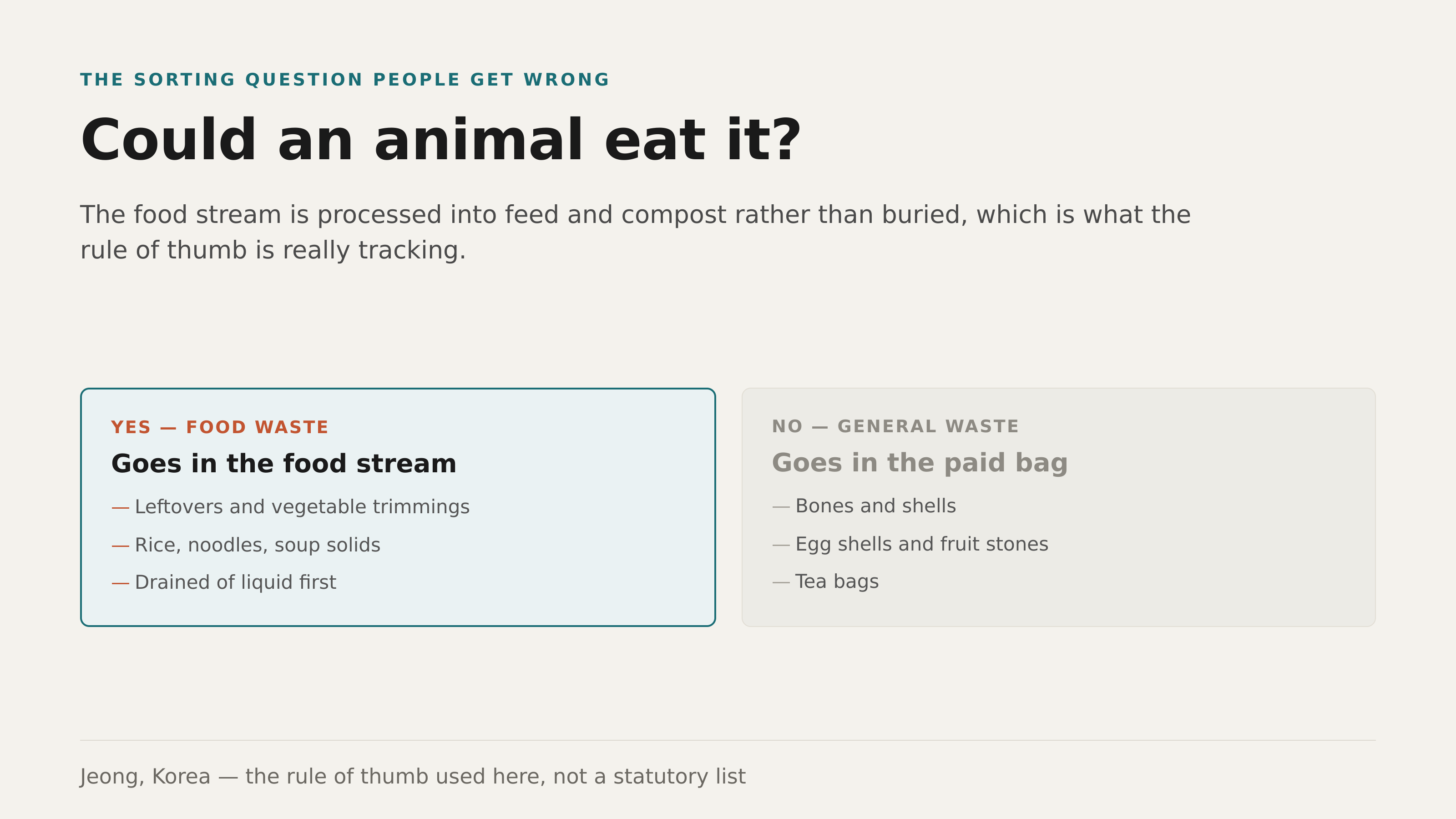 THE SORTING QUESTION PEOPLE GET WRONG

Could an animal eat it?

The food stream is processed into feed and compost rather than buried, which is what the rule of thumb is really tracking.

YES — FOOD WASTE

Goes in the food stream

— Leftovers and vegetable trimmings

— Rice, noodles, soup solids

— Drained of liquid first

NO — GENERAL WASTE

Goes in the paid bag

— Bones and shells

— Egg shells and fruit stones

— Tea bags

Jeong, Korea — the rule of thumb used here, not a statutory list